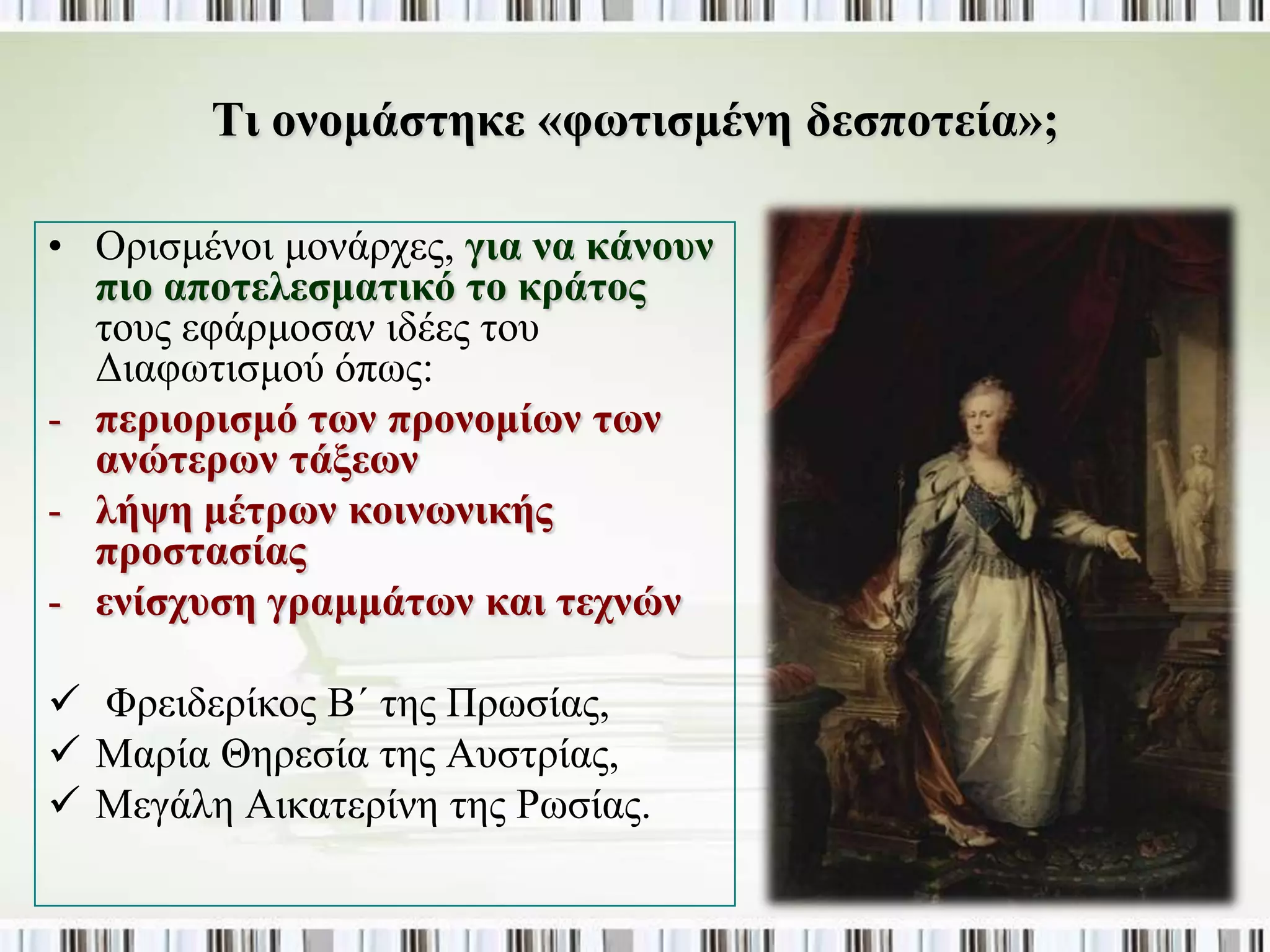 Τι ονομάστηκε «φωτισμένη δεσποτεία»;

• Ορισμένοι μονάρχες, για να κάνουν πιο αποτελεσματικό το κράτος τους εφάρμοσαν ιδέες του Διαφωτισμού όπως:

- περιορισμό των προνομίων των ανώτερων τάξεων
- λήψη μέτρων κοινωνικής προστασίας
- ενίσχυση γραμμάτων και τεχνών

✓ Φρειδερίκος Β΄ της Πρωσίας,
✓ Μαρία Θηρεσία της Αυστρίας,
✓ Μεγάλη Αικατερίνη της Ρωσίας.